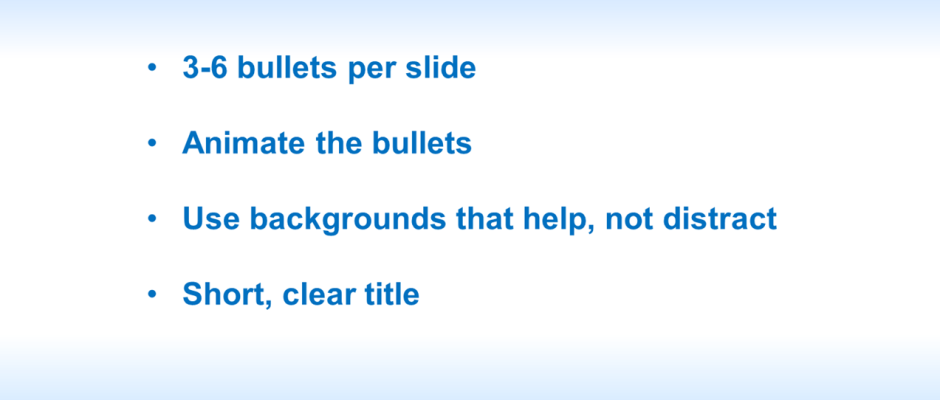 • 3-6 bullets per slide

• Animate the bullets

• Use backgrounds that help, not distract

• Short, clear title